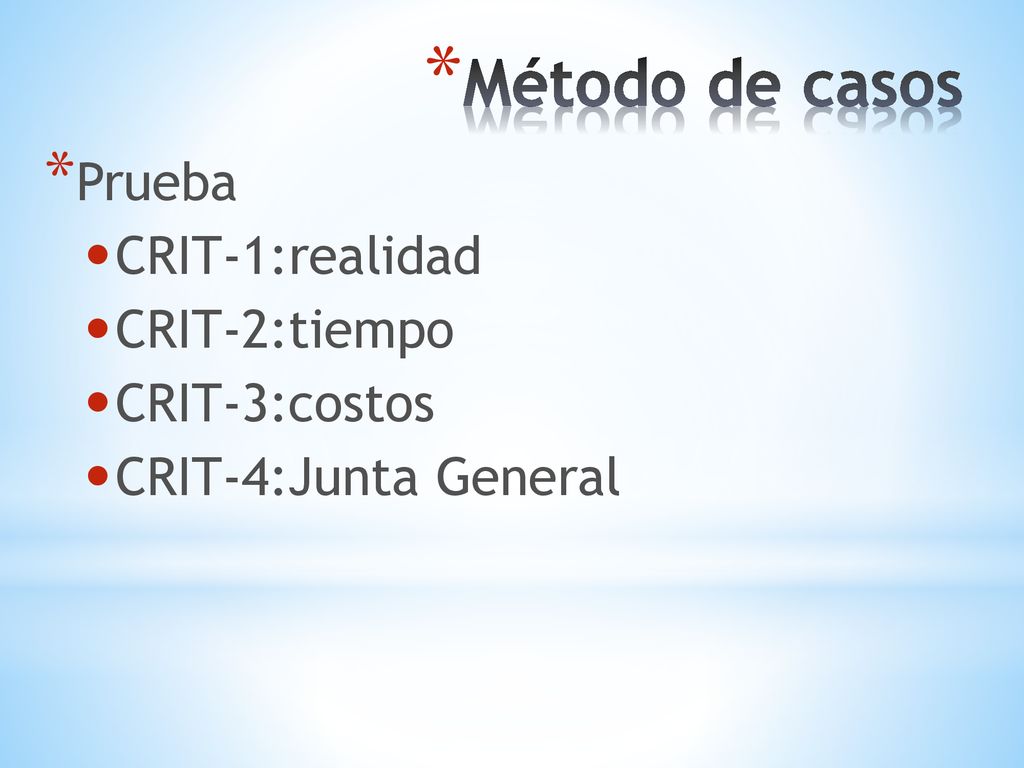 *Método de casos

*Prueba
• CRIT-1:realidad
• CRIT-2:tiempo
• CRIT-3:costos
• CRIT-4:Junta General